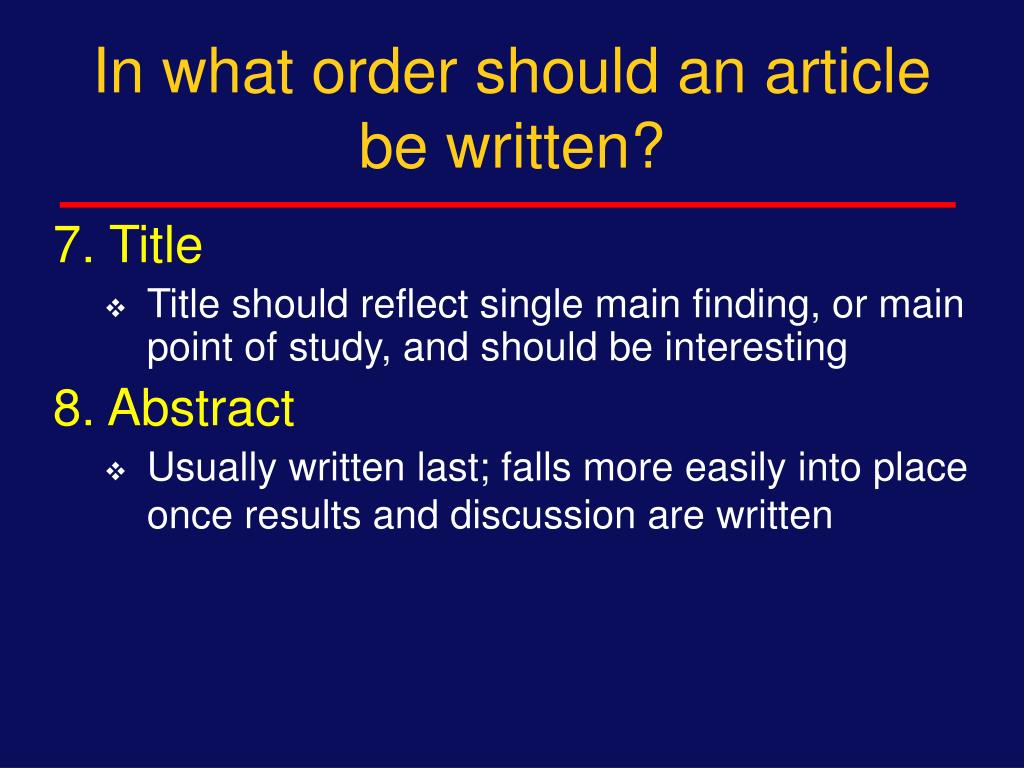 In what order should an article be written?

7. Title

❖ Title should reflect single main finding, or main point of study, and should be interesting

8. Abstract

❖ Usually written last; falls more easily into place once results and discussion are written